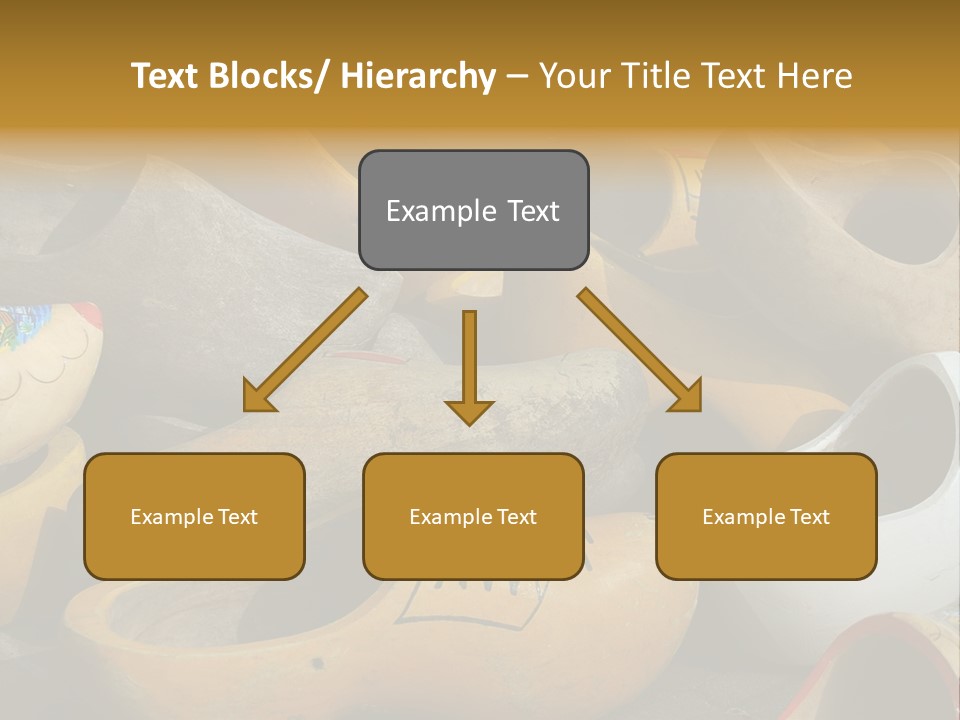 Text Blocks/ Hierarchy – Your Title Text Here

Example Text

Example Text

Example Text

Example Text